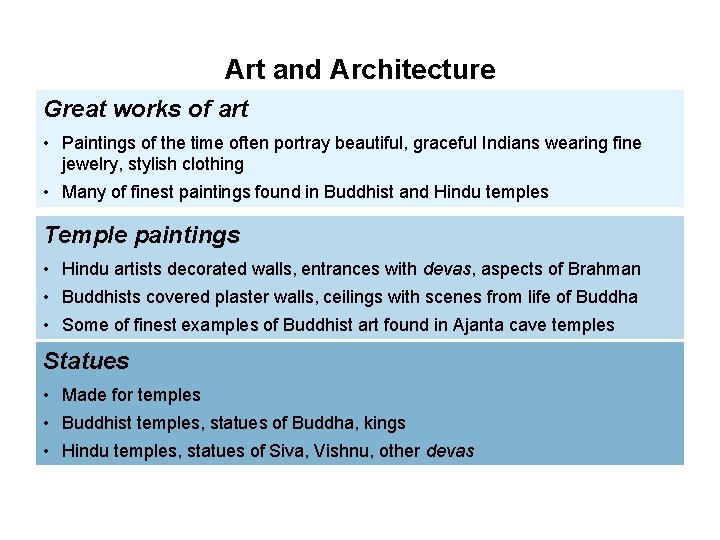 Art and Architecture

Great works of art

• Paintings of the time often portray beautiful, graceful Indians wearing fine jewelry, stylish clothing
• Many of finest paintings found in Buddhist and Hindu temples

Temple paintings

• Hindu artists decorated walls, entrances with devas, aspects of Brahman
• Buddhists covered plaster walls, ceilings with scenes from life of Buddha
• Some of finest examples of Buddhist art found in Ajanta cave temples

Statues

• Made for temples
• Buddhist temples, statues of Buddha, kings
• Hindu temples, statues of Siva, Vishnu, other devas